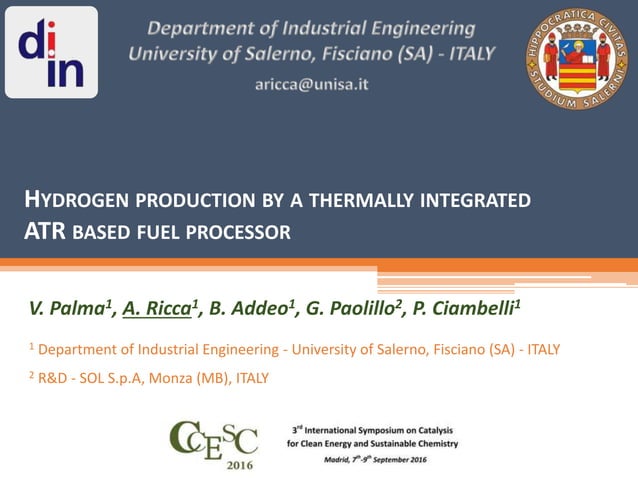 di
in

Department of Industrial Engineering
University of Salerno, Fisciano (SA) - ITALY
aricca@unisa.it

HIPPOCRATICA CIVITAS
STUDIUM SALERNI

HYDROGEN PRODUCTION BY A THERMALLY INTEGRATED ATR BASED FUEL PROCESSOR

V. Palma$^1$, A. Ricca$^1$, B. Addeo$^1$, G. Paolillo$^2$, P. Ciambelli$^1$

$^1$ Department of Industrial Engineering - University of Salerno, Fisciano (SA) - ITALY

$^2$ R&D - SOL S.p.A, Monza (MB), ITALY

CCESC
2016

3$^{rd}$ International Symposium on Catalysis for Clean Energy and Sustainable Chemistry
Madrid, 7$^{th}$-9$^{th}$ September 2016